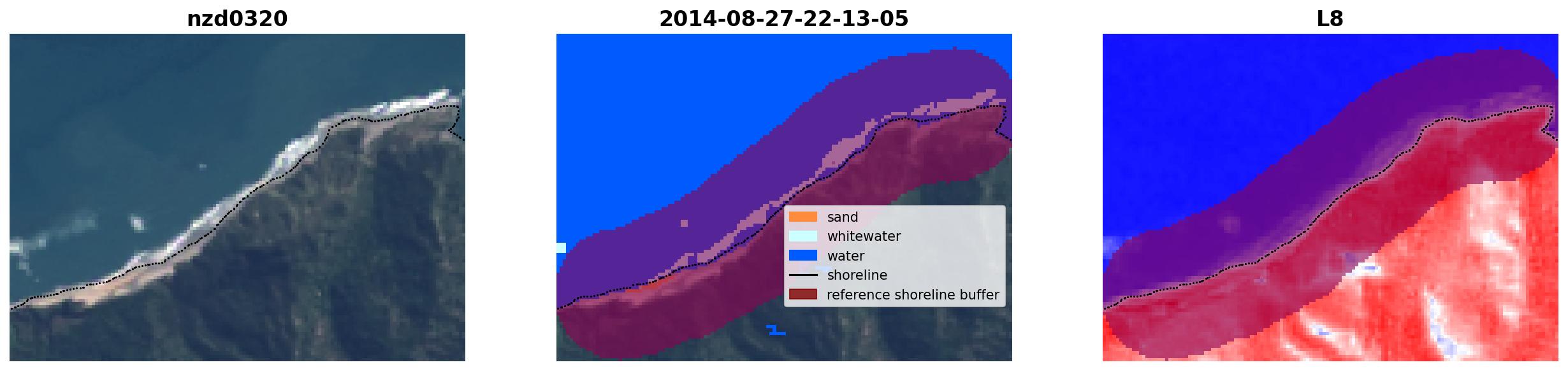 nzd0320

2014-08-27-22-13-05

sand
whitewater
water
shoreline
reference shoreline buffer

L8